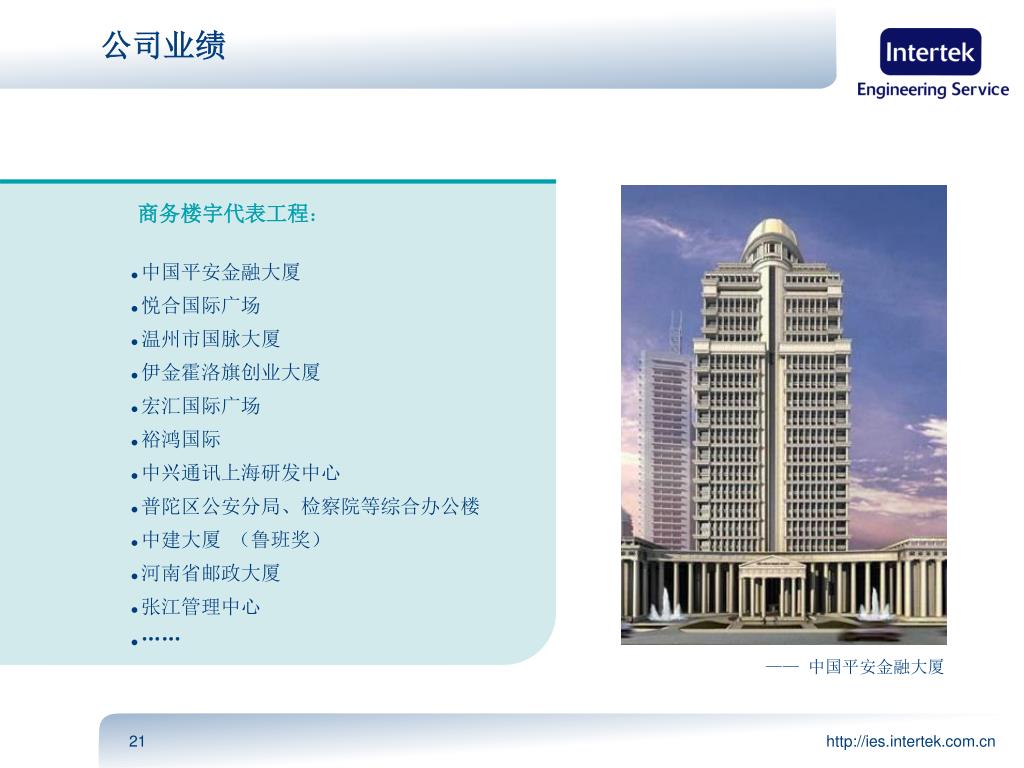 公司业绩

Intertek
Engineering Service

商务楼宇代表工程：

• 中国平安金融大厦
• 悦合国际广场
• 温州市国脉大厦
• 伊金霍洛旗创业大厦
• 宏汇国际广场
• 裕鸿国际
• 中兴通讯上海研发中心
• 普陀区公安分局、检察院等综合办公楼
• 中建大厦 （鲁班奖）
• 河南省邮政大厦
• 张江管理中心
• ……

—— 中国平安金融大厦

21

http://ies.intertek.com.cn